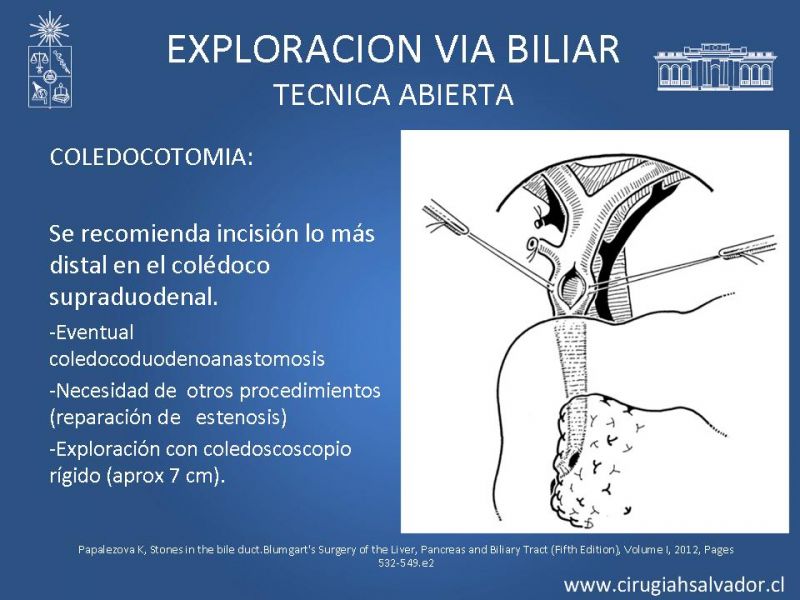 EXPLORACION VIA BILIAR
TECNICA ABIERTA

COLEDOCOTOMIA:

Se recomienda incisión lo más distal en el colédoco supraduodenal.

-Eventual coledocoduodenoanastomosis

-Necesidad de otros procedimientos (reparación de estenosis)

-Exploración con coledoscoscopio rígido (aprox 7 cm).

Papalezova K, Stones in the bile duct.Blumgart's Surgery of the Liver, Pancreas and Biliary Tract (Fifth Edition), Volume I, 2012, Pages 532-549.e2

www.cirugiahsalvador.cl